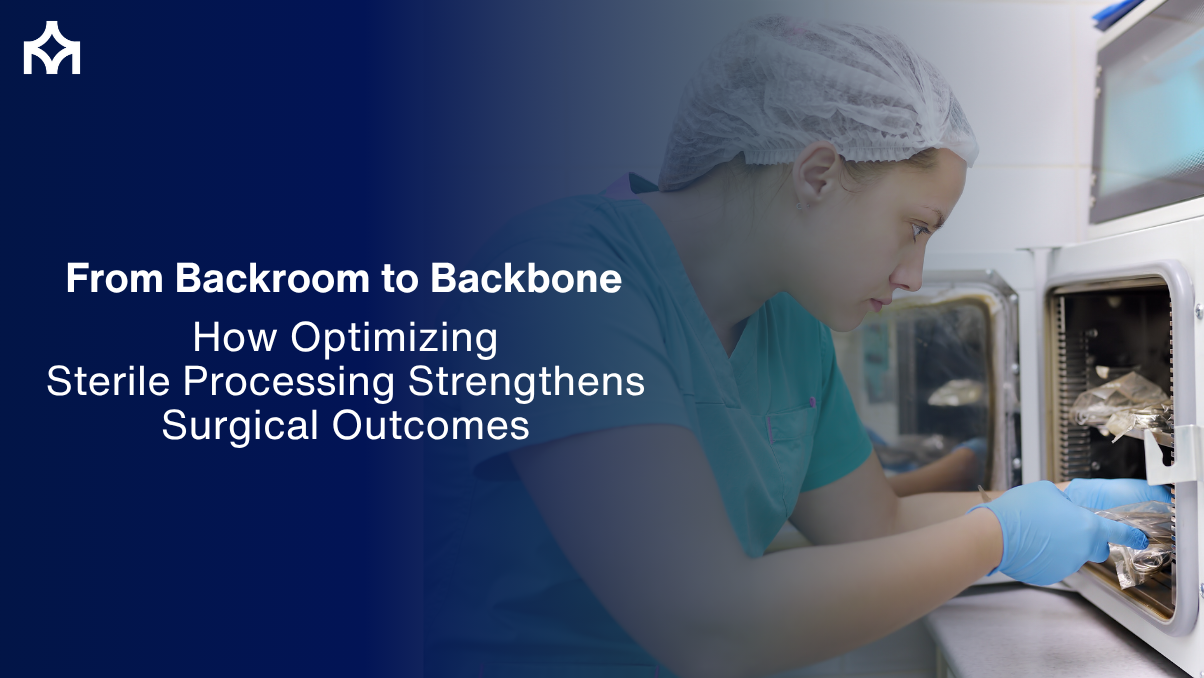 From Backroom to Backbone

How Optimizing Sterile Processing Strengthens Surgical Outcomes